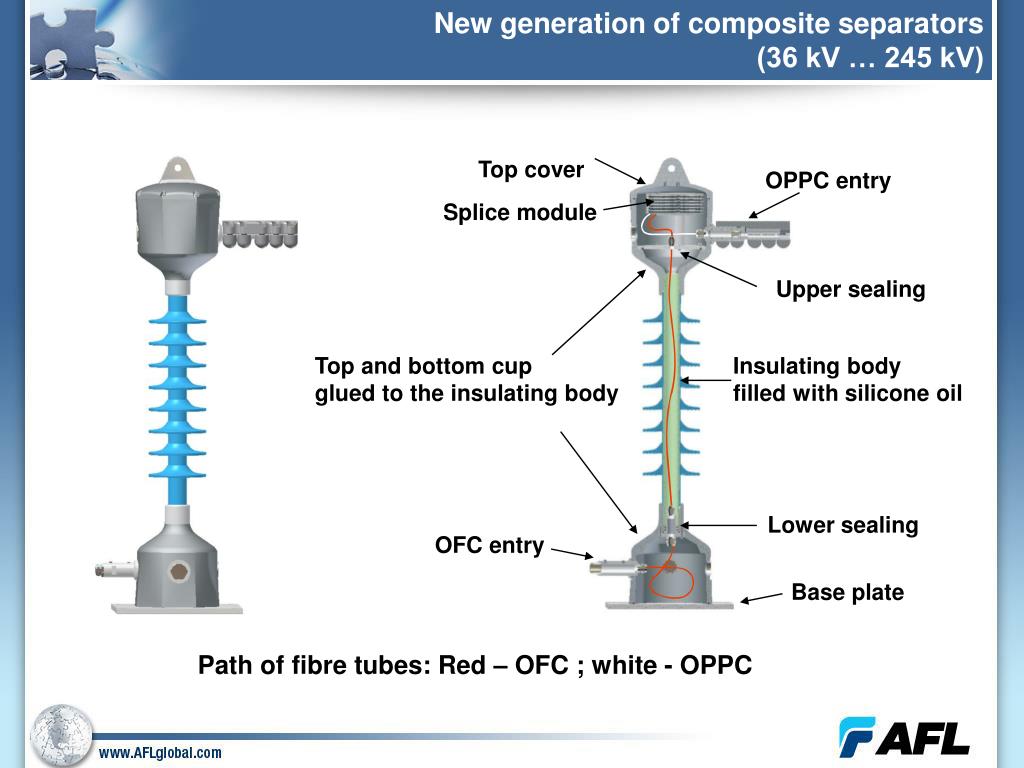 New generation of composite separators
(36 kV … 245 kV)

Top cover

OPPC entry

Splice module

Upper sealing

Top and bottom cup
glued to the insulating body

Insulating body
filled with silicone oil

Lower sealing

OFC entry

Base plate

Path of fibre tubes: Red – OFC ; white - OPPC

www.AFLglobal.com

AFL